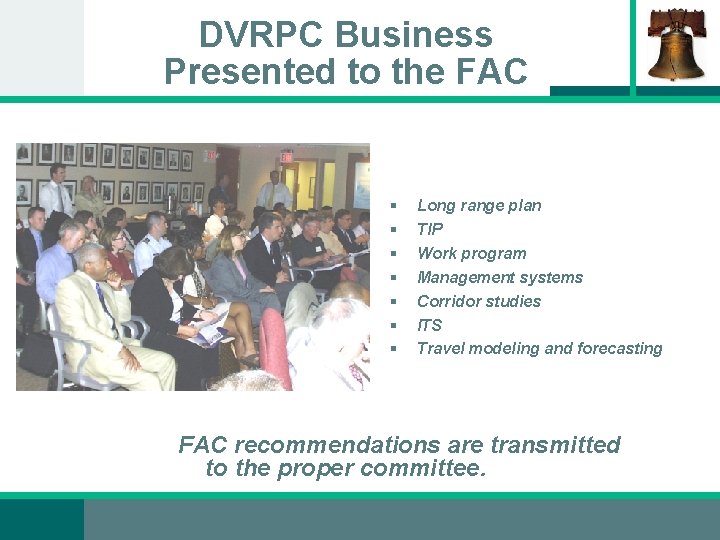 DVRPC Business Presented to the FAC

- Long range plan
- TIP
- Work program
- Management systems
- Corridor studies
- ITS
- Travel modeling and forecasting

FAC recommendations are transmitted to the proper committee.